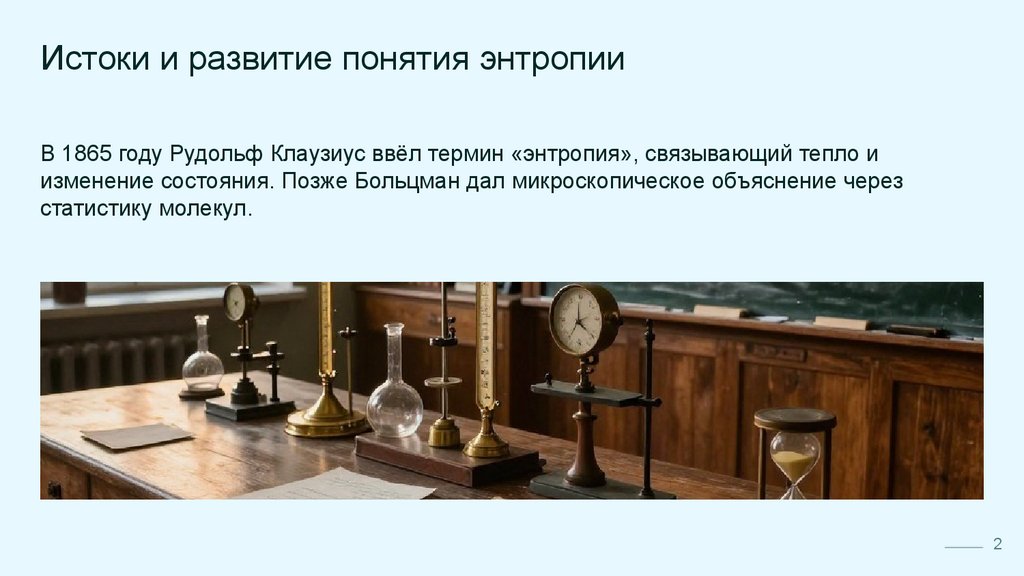 Истоки и развитие понятия энтропии

В 1865 году Рудольф Клаузиус ввёл термин «энтропия», связывающий тепло и изменение состояния. Позже Больцман дал микроскопическое объяснение через статистику молекул.

2